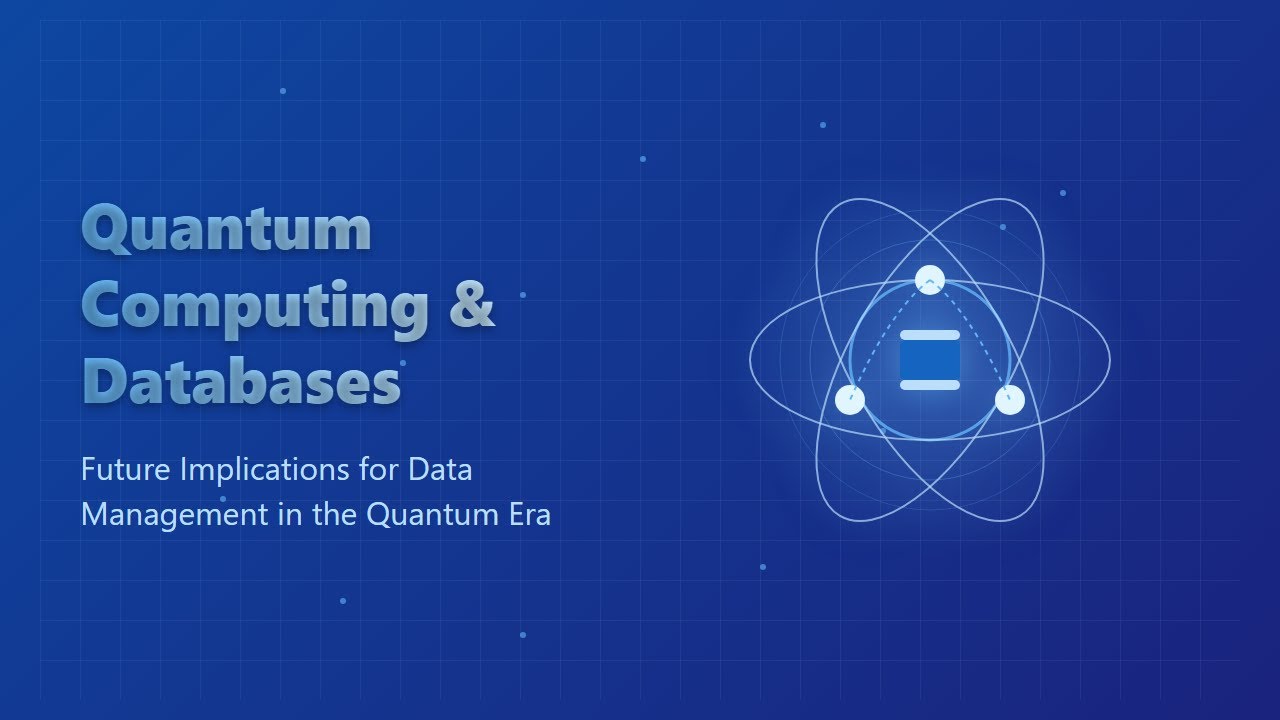 Quantum Computing & Databases

Future Implications for Data Management in the Quantum Era